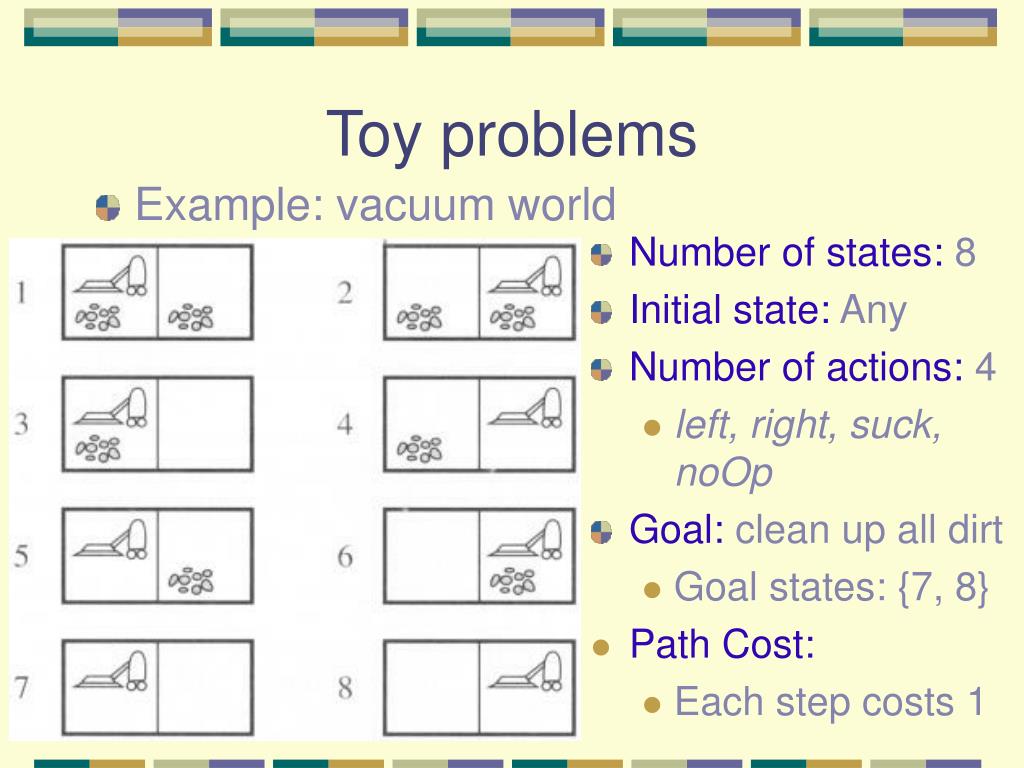 Toy problems

Example: vacuum world

1

2

3

4

5

6

7

8

Number of states: 8

Initial state: Any

Number of actions: 4

left, right, suck, noOp

Goal: clean up all dirt

Goal states: {7, 8}

Path Cost:

Each step costs 1